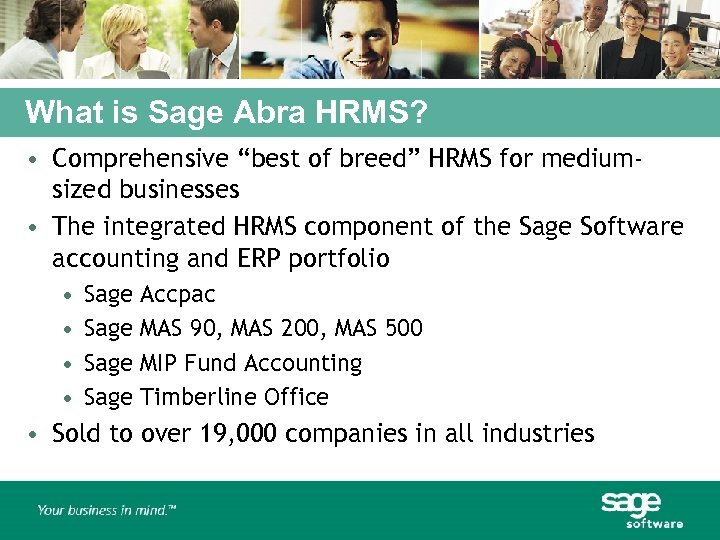 What is Sage Abra HRMS?

• Comprehensive “best of breed” HRMS for medium-sized businesses
• The integrated HRMS component of the Sage Software accounting and ERP portfolio
  • Sage Accpac
  • Sage MAS 90, MAS 200, MAS 500
  • Sage MIP Fund Accounting
  • Sage Timberline Office
• Sold to over 19,000 companies in all industries

Your business in mind.™

sage software